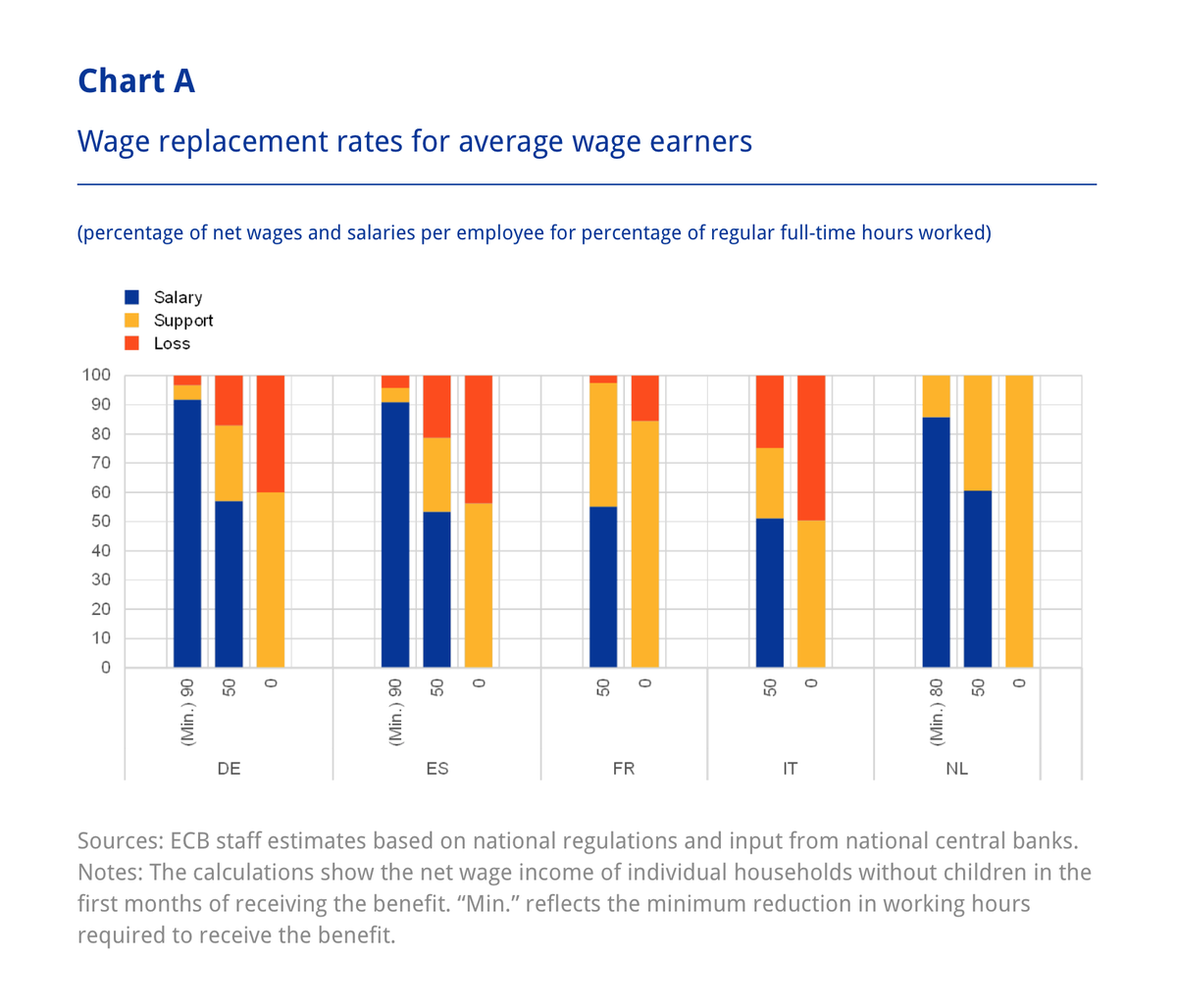 Chart A

Wage replacement rates for average wage earners

(percentage of net wages and salaries per employee for percentage of regular full-time hours worked)

Salary
Support
Loss

100
90
80
70
60
50
40
30
20
10
0

(Min.) 90
50
0
DE

(Min.) 90
50
0
ES

50
0
FR

50
0
IT

(Min.) 80
50
0
NL

Sources: ECB staff estimates based on national regulations and input from national central banks.
Notes: The calculations show the net wage income of individual households without children in the first months of receiving the benefit. “Min.” reflects the minimum reduction in working hours required to receive the benefit.